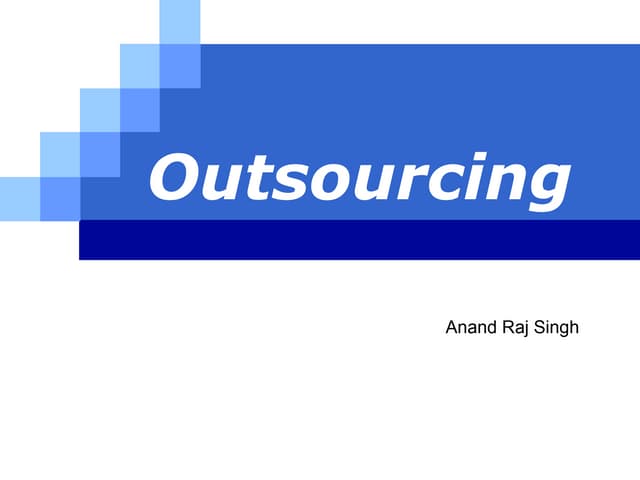 Outsourcing

Anand Raj Singh